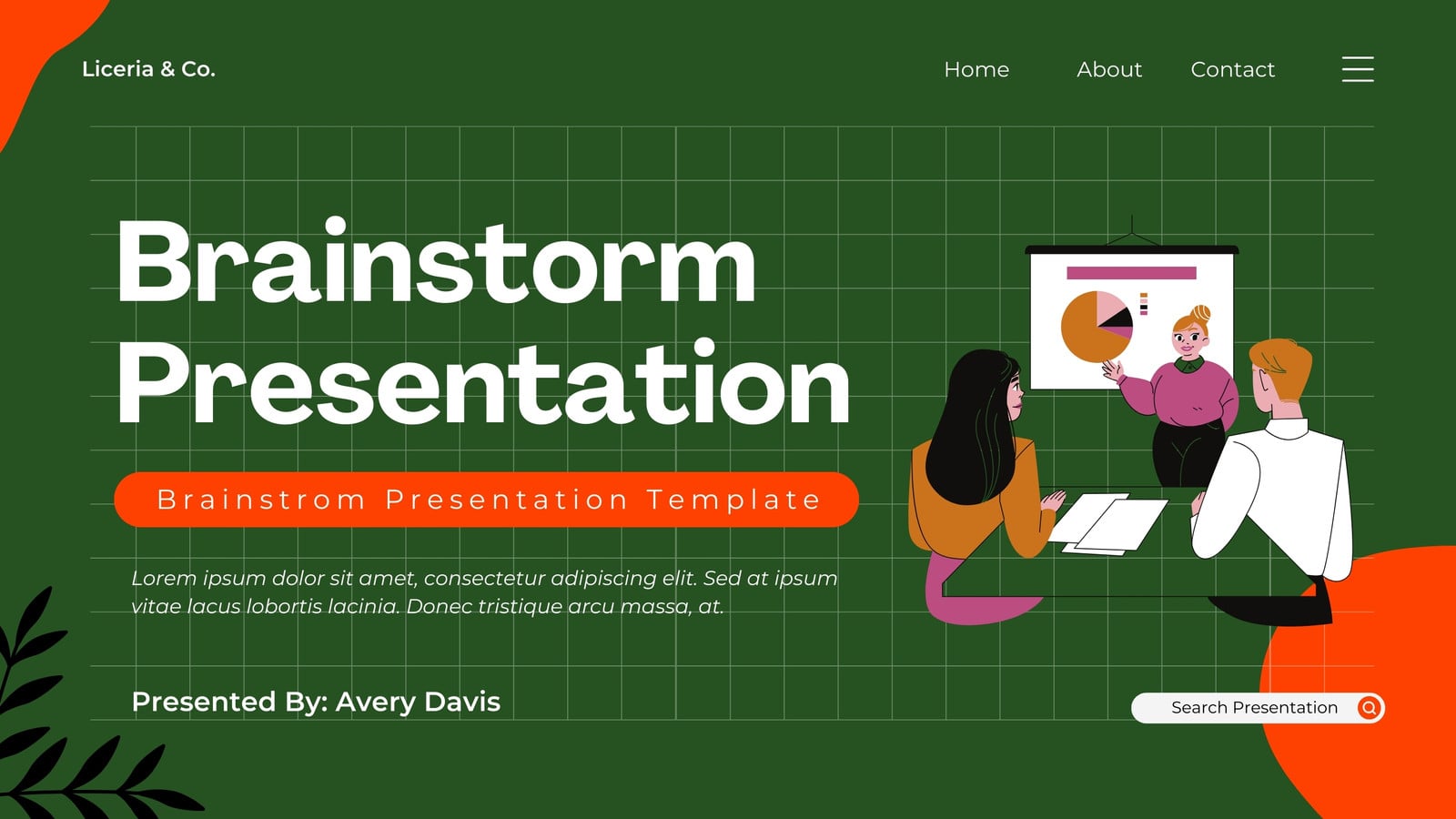 Liceria & Co.

Home About Contact

Brainstorm Presentation

Brainstrom Presentation Template

Lorem ipsum dolor sit amet, consectetur adipiscing elit. Sed at ipsum vitae lacus lobortis lacinia. Donec tristique arcu massa, at.

Presented By: Avery Davis

Search Presentation